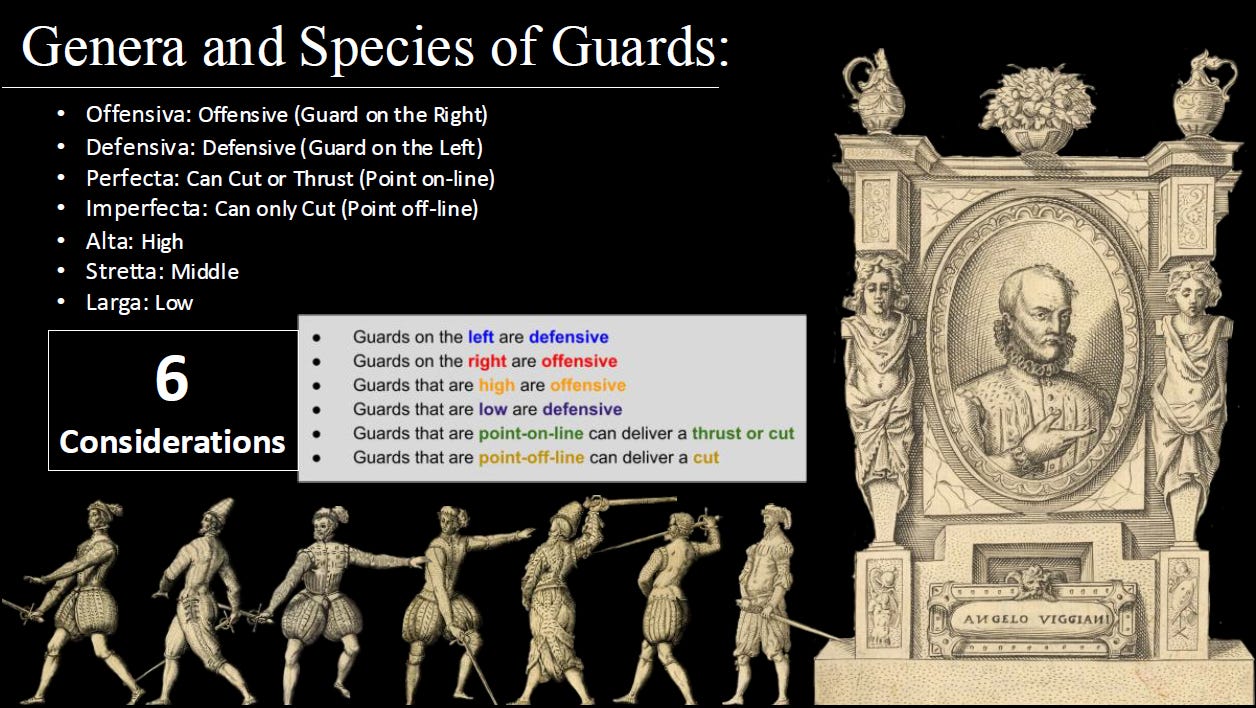 Genera and Species of Guards:

- Offensiva: Offensive (Guard on the Right)
- Defensiva: Defensive (Guard on the Left)
- Perfecta: Can Cut or Thrust (Point on-line)
- Imperfecta: Can only Cut (Point off-line)
- Alta: High
- Stretta: Middle
- Larga: Low

6
Considerations

- Guards on the left are defensive
- Guards on the right are offensive
- Guards that are high are offensive
- Guards that are low are defensive
- Guards that are point-on-line can deliver a thrust or cut
- Guards that are point-off-line can deliver a cut

ANGELO VIGGIANI